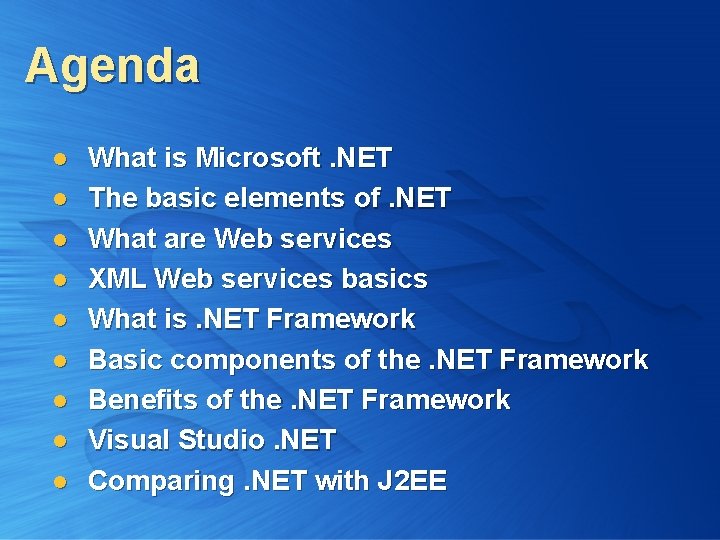 Agenda

- What is Microsoft .NET
- The basic elements of .NET
- What are Web services
- XML Web services basics
- What is .NET Framework
- Basic components of the .NET Framework
- Benefits of the .NET Framework
- Visual Studio .NET
- Comparing .NET with J2EE